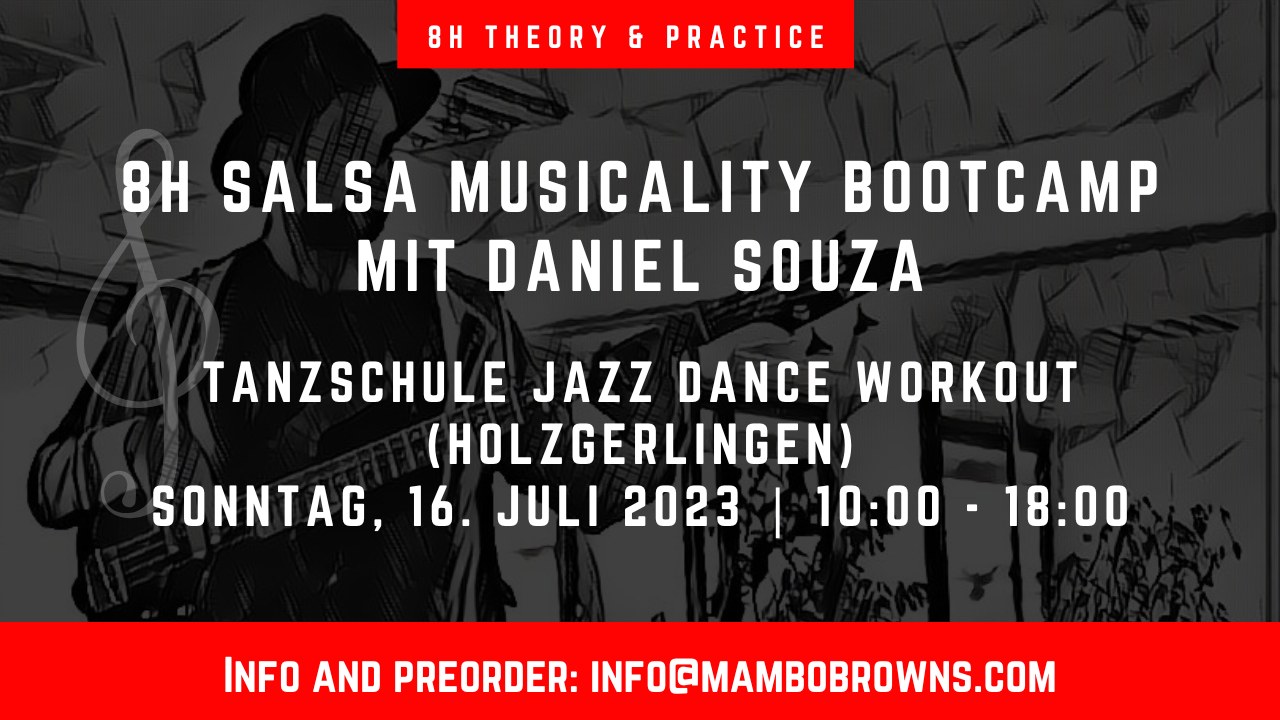 8H THEORY & PRACTICE

8H SALSA MUSICALITY BOOTCAMP MIT DANIEL SOUZA

TANZSCHULE JAZZ DANCE WORKOUT (HOLZGERLINGEN)
SONNTAG, 16. JULI 2023 | 10:00 - 18:00

INFO AND PREORDER: INFO@MAMBOBROWNS.COM